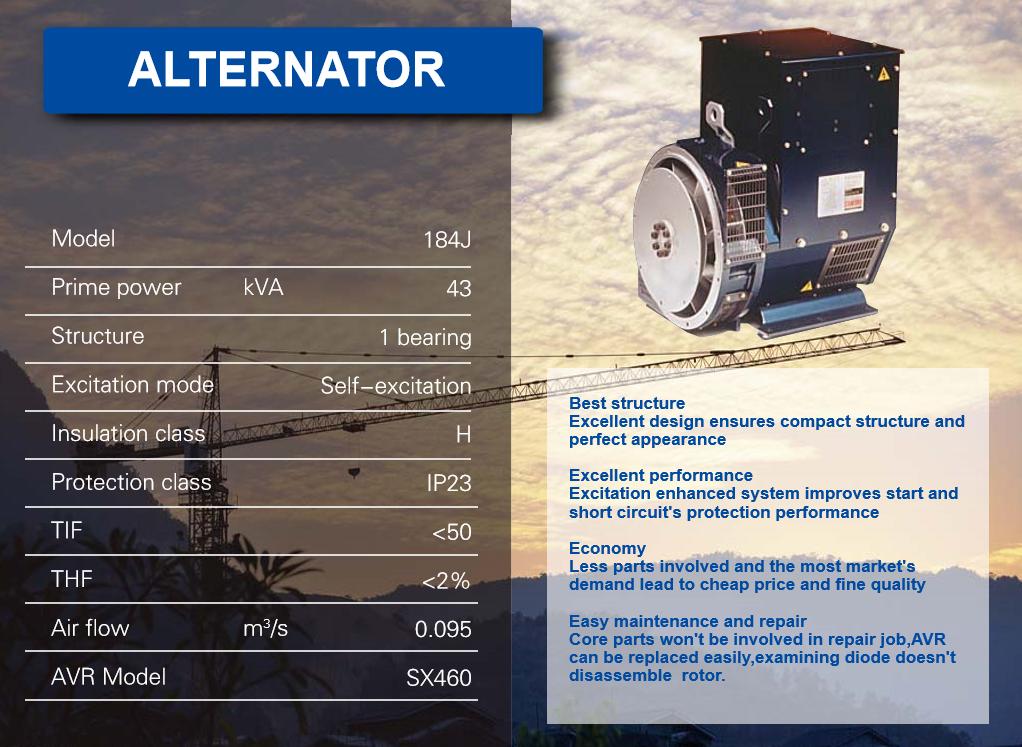 ALTERNATOR

| Model | | 184J |
|---|---|---|
| Prime power | kVA | 43 |
| Structure | | 1 bearing |
| Excitation mode | | Self-excitation |
| Insulation class | | H |
| Protection class | | IP23 |
| TIF | | <50 |
| THF | | <2% |
| Air flow | $m^3/s$ | 0.095 |
| AVR Model | | SX460 |

Best structure
Excellent design ensures compact structure and perfect appearance

Excellent performance
Excitation enhanced system improves start and short circuit's protection performance

Economy
Less parts involved and the most market's demand lead to cheap price and fine quality

Easy maintenance and repair
Core parts won't be involved in repair job,AVR can be replaced easily,examining diode doesn't disassemble rotor.